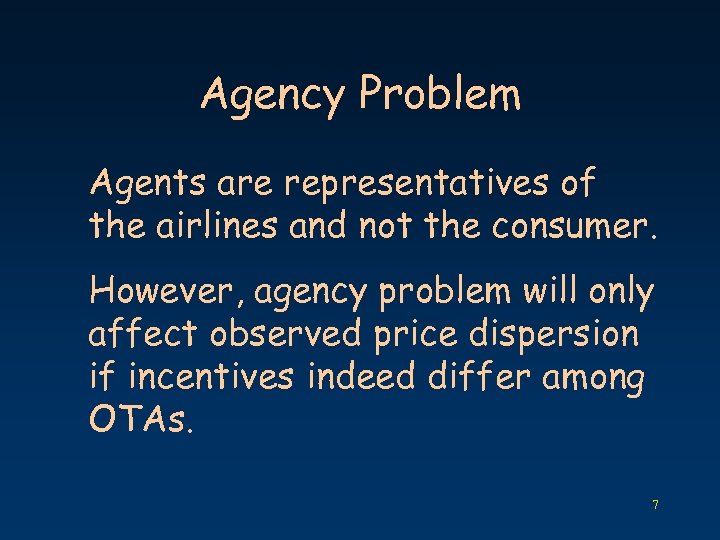 Agency Problem

Agents are representatives of the airlines and not the consumer.

However, agency problem will only affect observed price dispersion if incentives indeed differ among OTAs.

7